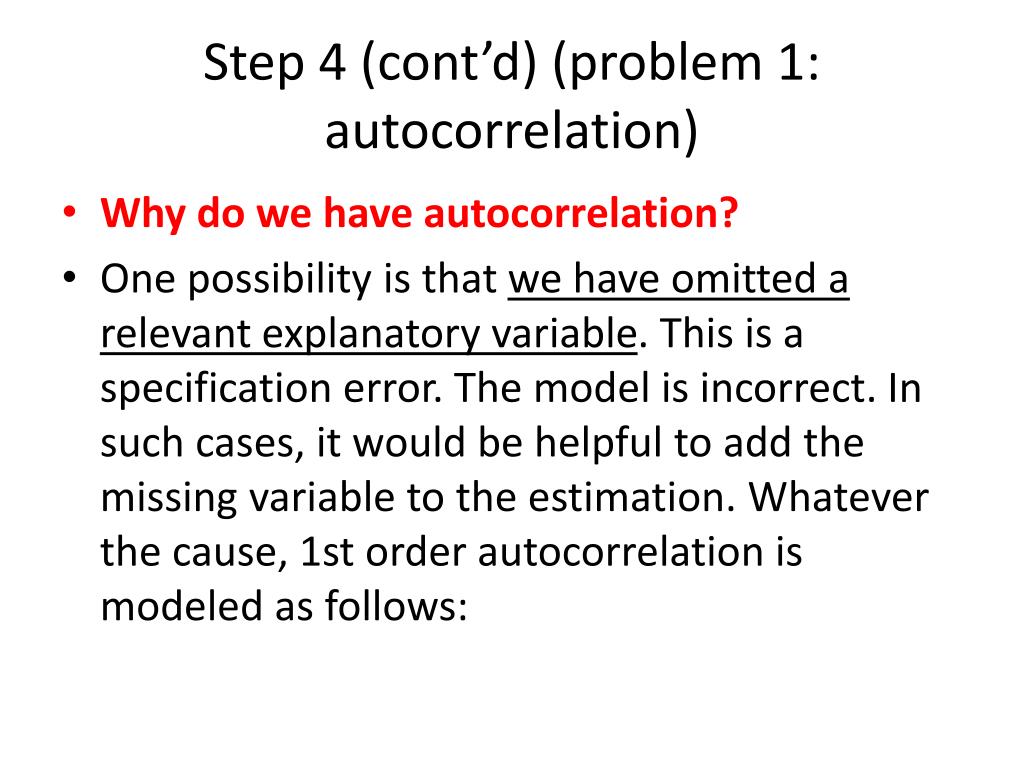 Step 4 (cont’d) (problem 1: autocorrelation)

• Why do we have autocorrelation?

• One possibility is that we have omitted a relevant explanatory variable. This is a specification error. The model is incorrect. In such cases, it would be helpful to add the missing variable to the estimation. Whatever the cause, 1st order autocorrelation is modeled as follows: